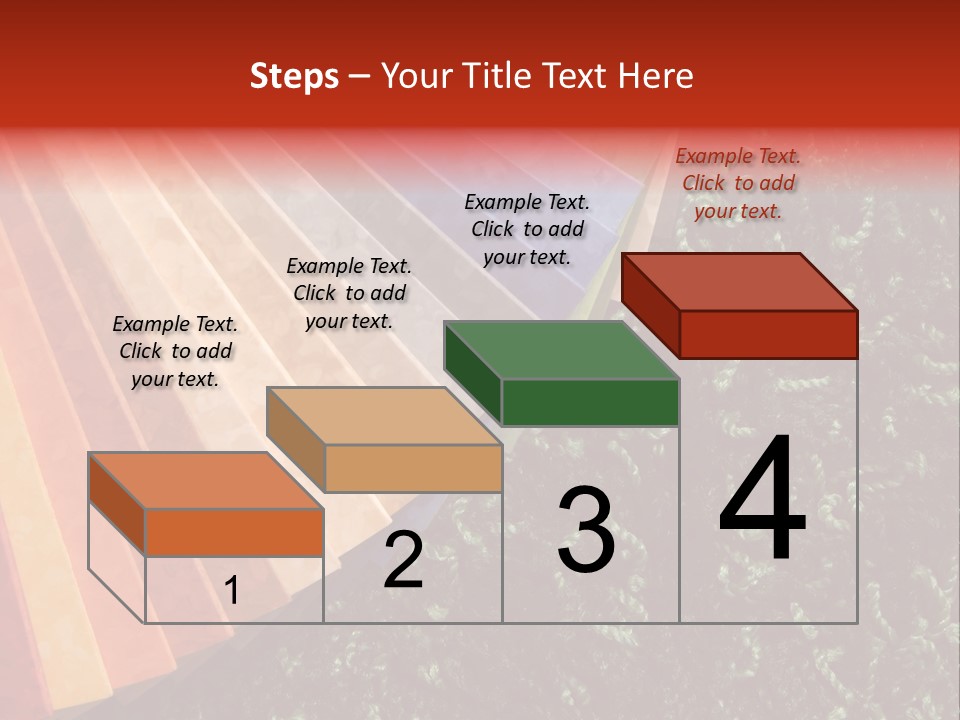 Steps – Your Title Text Here

Example Text. Click to add your text.

Example Text. Click to add your text.

Example Text. Click to add your text.

Example Text. Click to add your text.

1

2

3

4